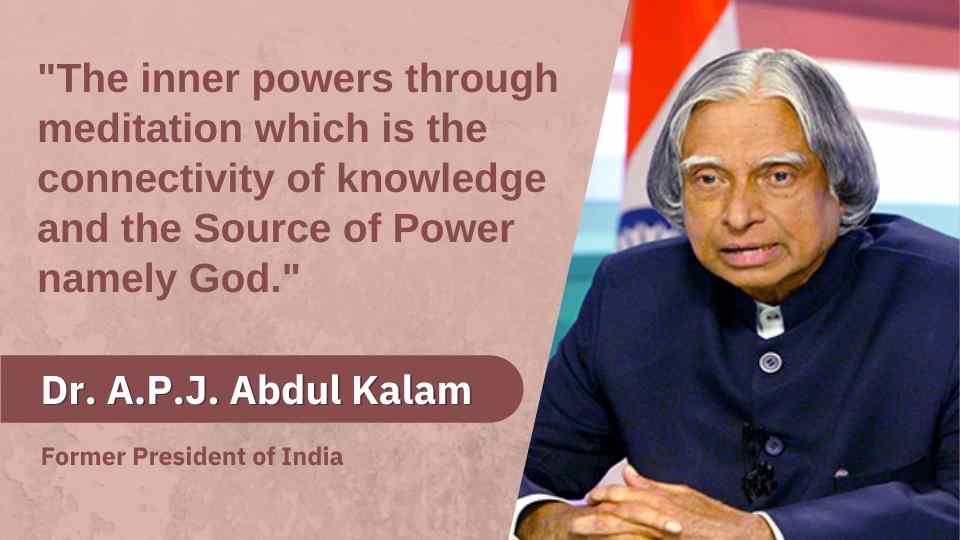 "The inner powers through meditation which is the connectivity of knowledge and the Source of Power namely God."

Dr. A.P.J. Abdul Kalam

Former President of India